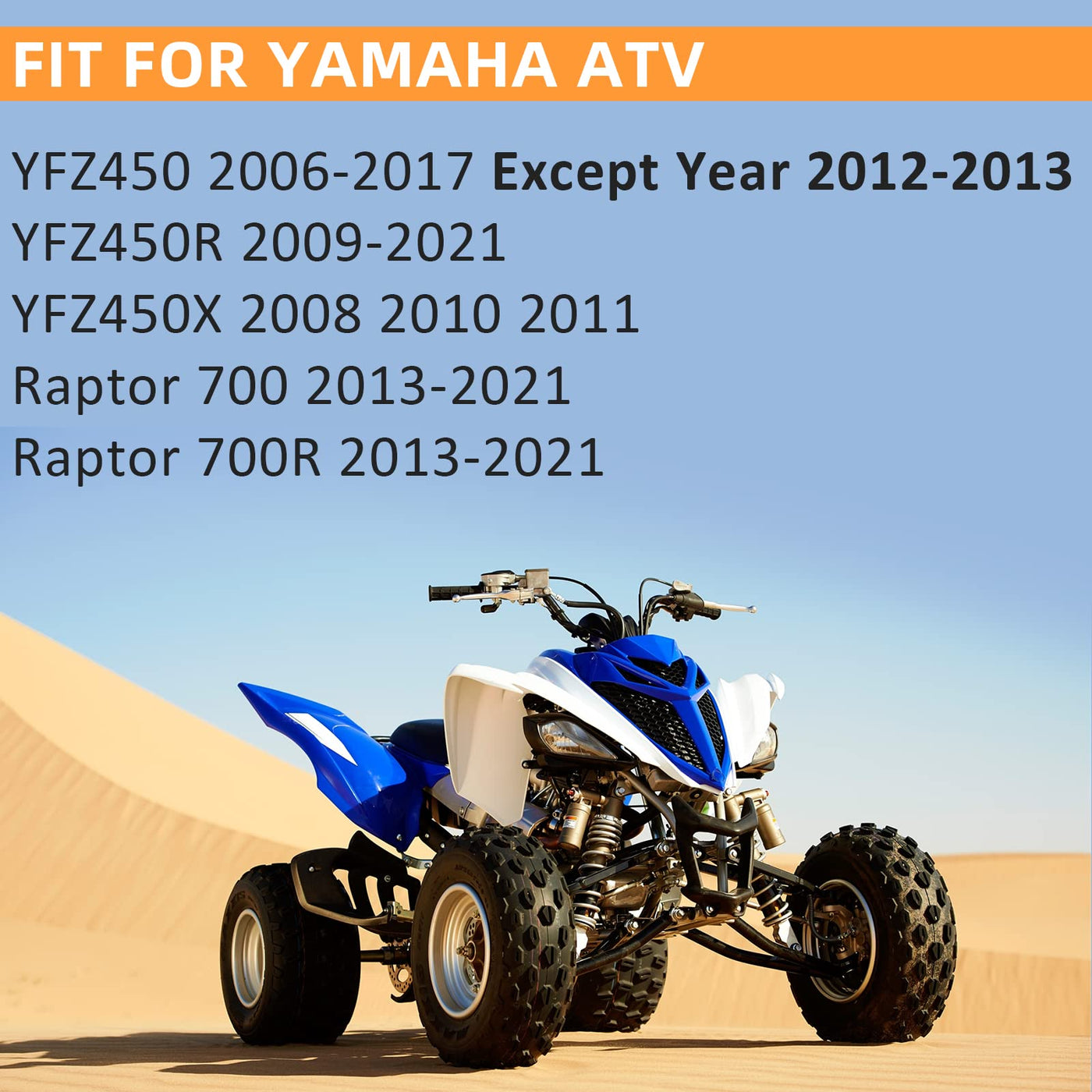 FIT FOR YAMAHA ATV

YFZ450 2006-2017 Except Year 2012-2013
YFZ450R 2009-2021
YFZ450X 2008 2010 2011
Raptor 700 2013-2021
Raptor 700R 2013-2021